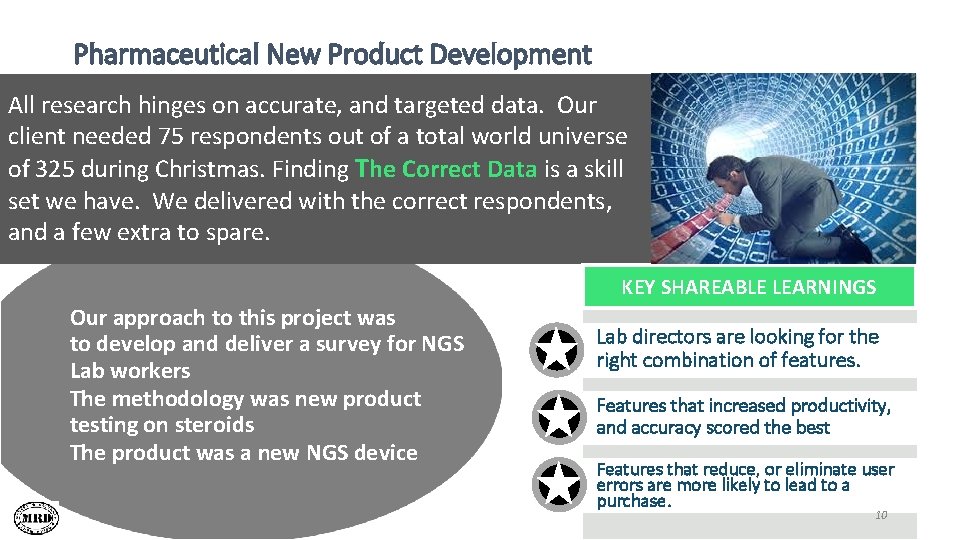 Pharmaceutical New Product Development

All research hinges on accurate, and targeted data. Our client needed 75 respondents out of a total world universe of 325 during Christmas. Finding The Correct Data is a skill set we have. We delivered with the correct respondents, and a few extra to spare.

Our approach to this project was to develop and deliver a survey for NGS Lab workers
The methodology was new product testing on steroids
The product was a new NGS device

KEY SHAREABLE LEARNINGS

Lab directors are looking for the right combination of features.

Features that increased productivity, and accuracy scored the best

Features that reduce, or eliminate user errors are more likely to lead to a purchase.

MRD

10